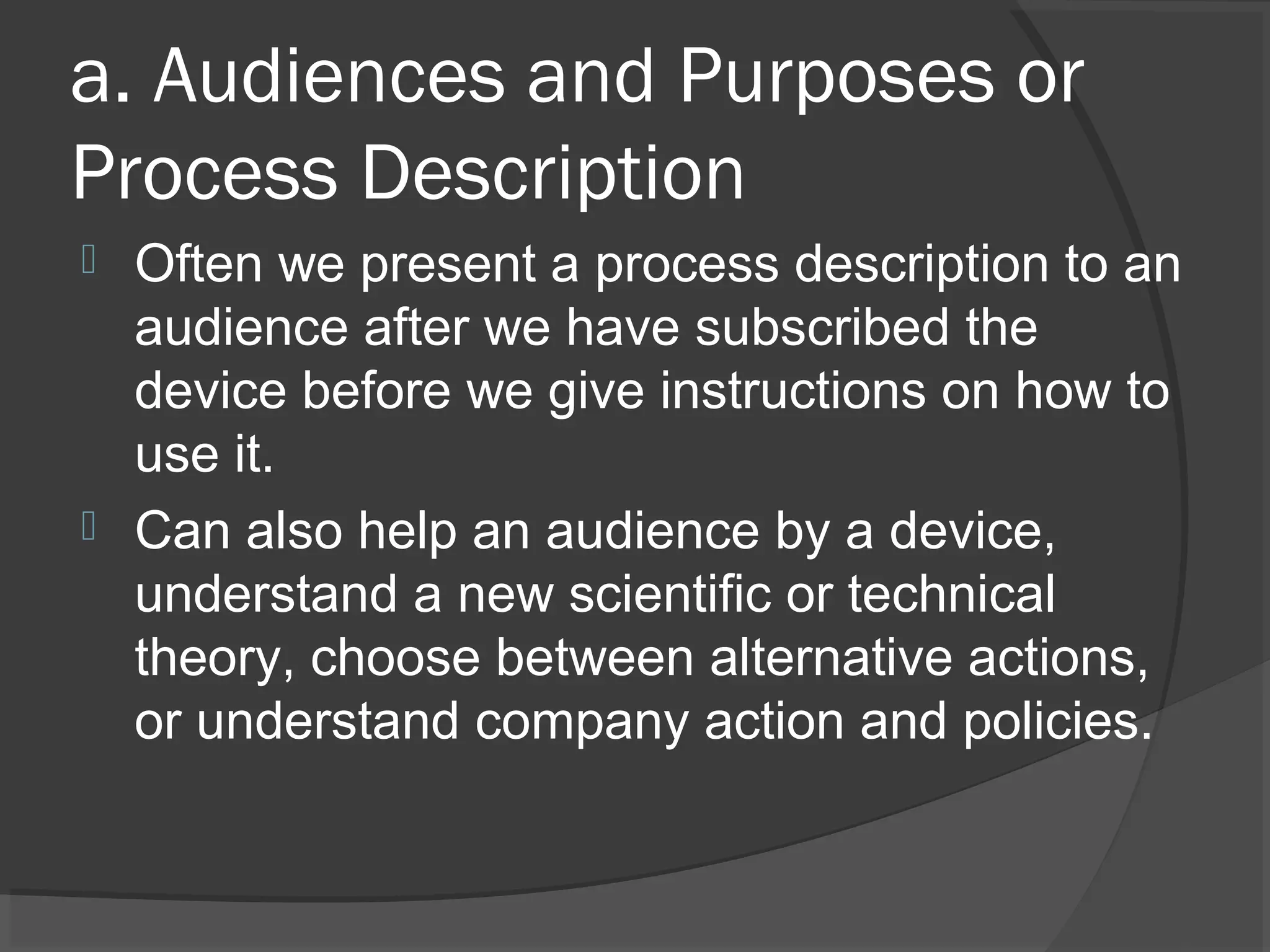 a. Audiences and Purposes or Process Description

Often we present a process description to an audience after we have subscribed the device before we give instructions on how to use it.

Can also help an audience by a device, understand a new scientific or technical theory, choose between alternative actions, or understand company action and policies.